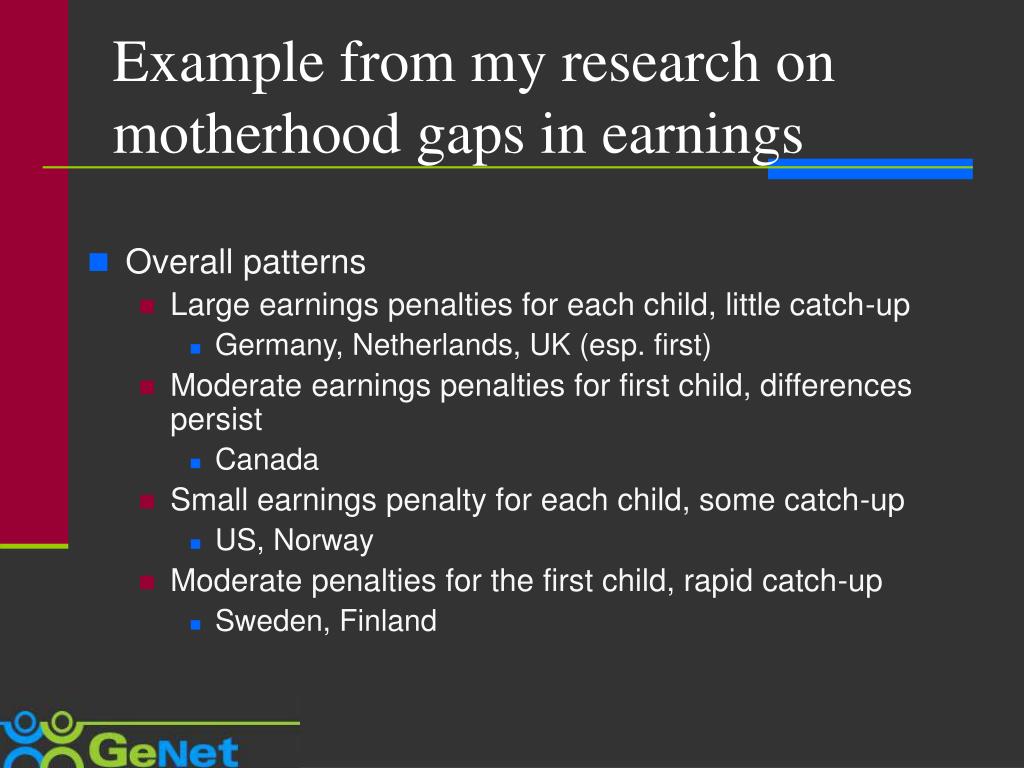 Example from my research on motherhood gaps in earnings

Overall patterns

Large earnings penalties for each child, little catch-up

Germany, Netherlands, UK (esp. first)

Moderate earnings penalties for first child, differences persist

Canada

Small earnings penalty for each child, some catch-up

US, Norway

Moderate penalties for the first child, rapid catch-up

Sweden, Finland

GeNet